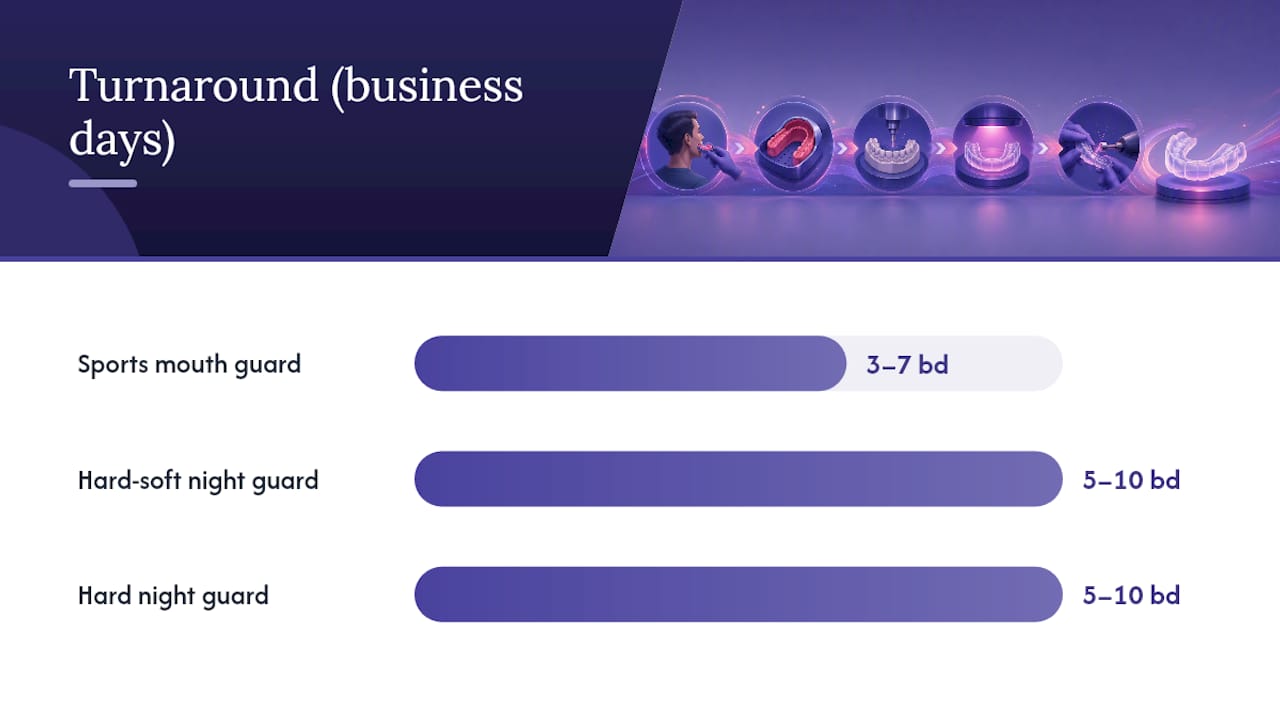 Turnaround (business days)

Sports mouth guard
3–7 bd

Hard-soft night guard
5–10 bd

Hard night guard
5–10 bd